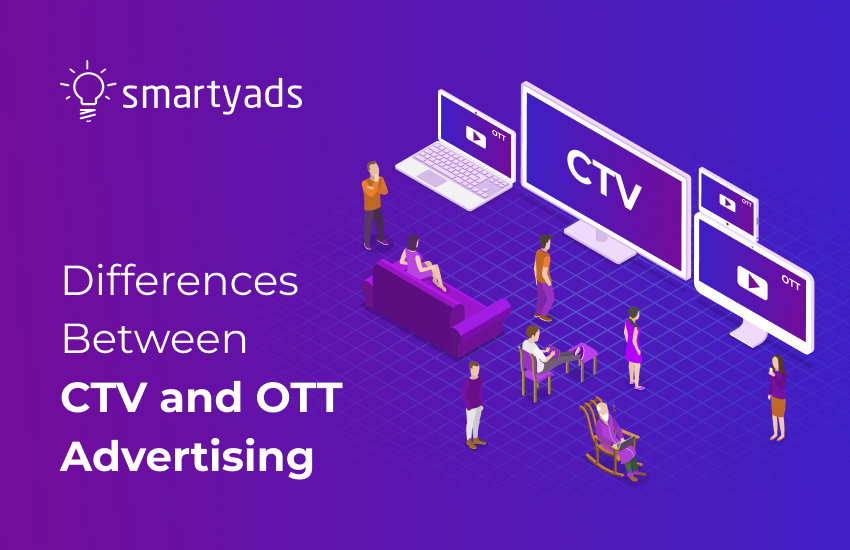 smartyads

Differences Between CTV and OTT Advertising

OTT

CTV

OTT